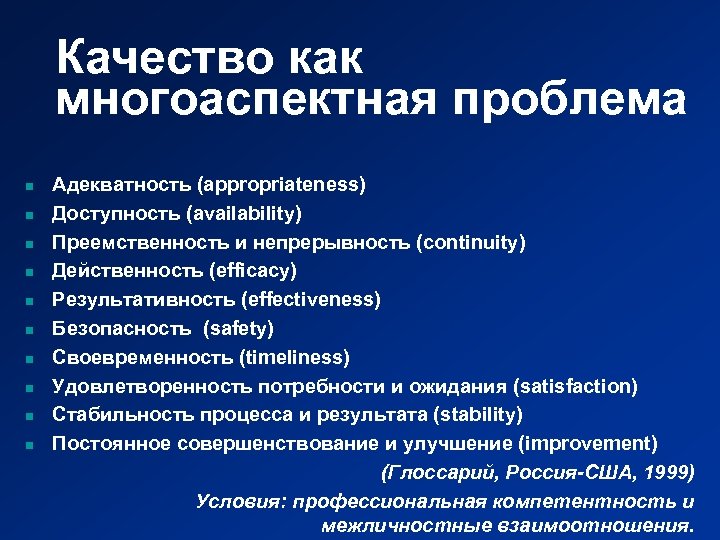 Качество как многоаспектная проблема

- Адекватность (appropriateness)
- Доступность (availability)
- Преемственность и непрерывность (continuity)
- Действенность (efficacy)
- Результативность (effectiveness)
- Безопасность (safety)
- Своевременность (timeliness)
- Удовлетворенность потребности и ожидания (satisfaction)
- Стабильность процесса и результата (stability)
- Постоянное совершенствование и улучшение (improvement)

(Глоссарий, Россия-США, 1999)

Условия: профессиональная компетентность и межличностные взаимоотношения.